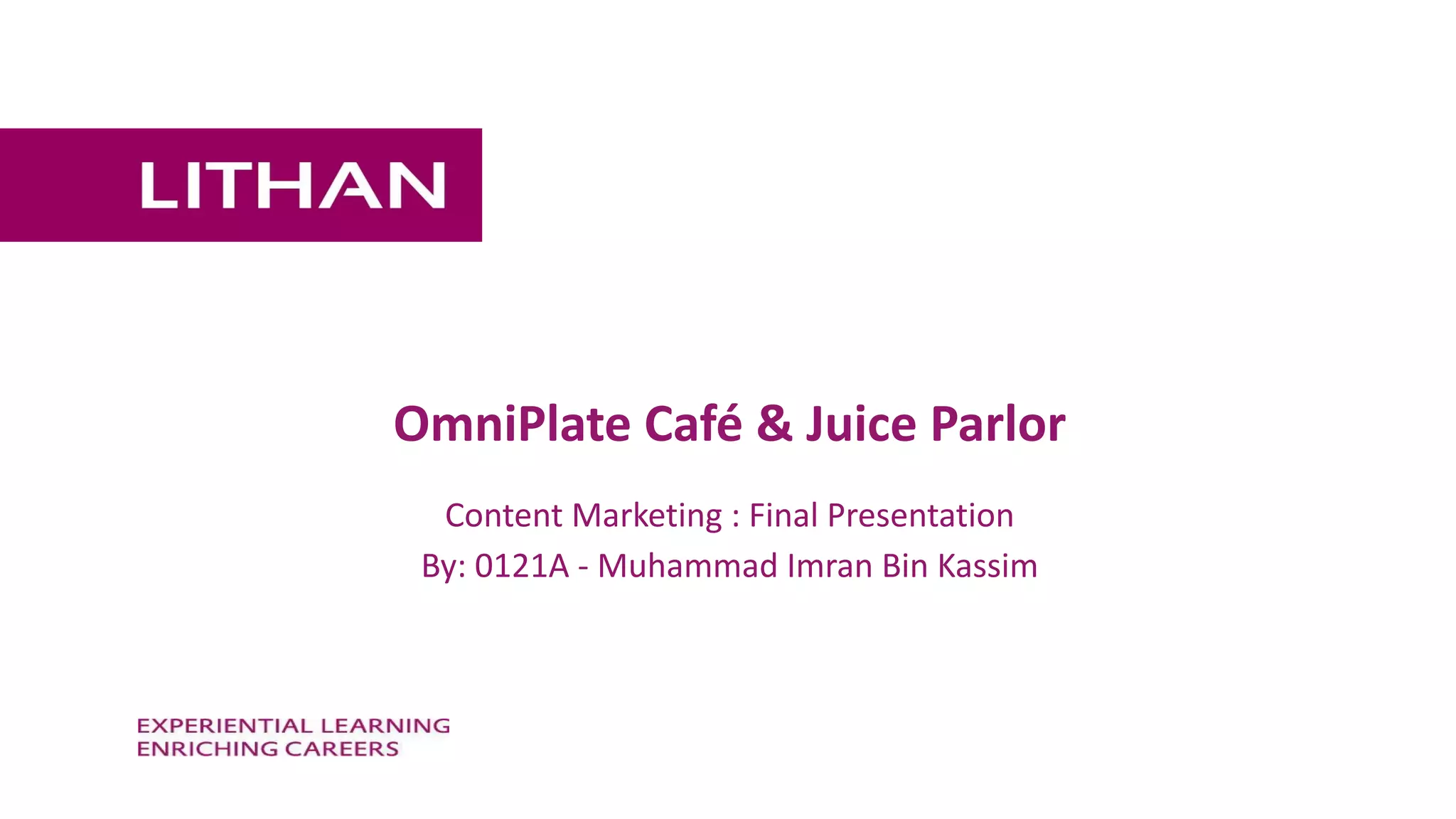 LITHAN

OmniPlate Café & Juice Parlor

Content Marketing : Final Presentation
By: 0121A - Muhammad Imran Bin Kassim

EXPERIENTIAL LEARNING
ENRICHING CAREERS